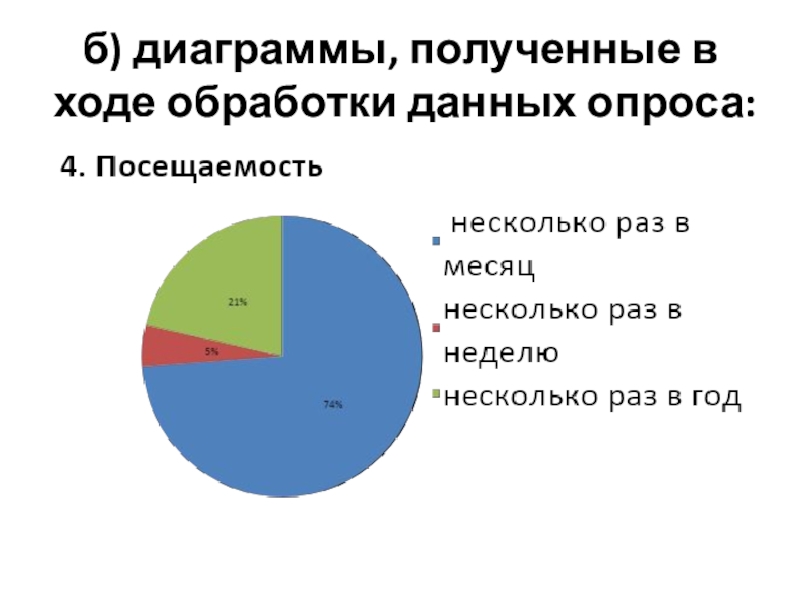 б) диаграммы, полученные в ходе обработки данных опроса:

4. Посещаемость

21%

5%

74%

несколько раз в месяц

несколько раз в неделю

несколько раз в год